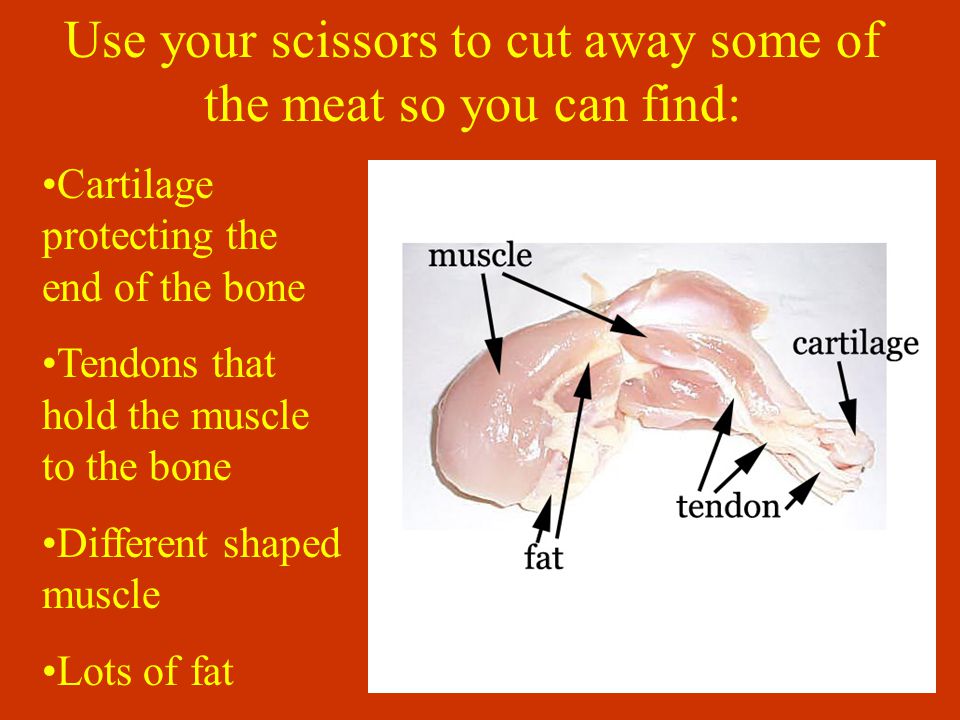 Use your scissors to cut away some of the meat so you can find:

•Cartilage protecting the end of the bone

•Tendons that hold the muscle to the bone

•Different shaped muscle

•Lots of fat

muscle

cartilage

tendon

fat